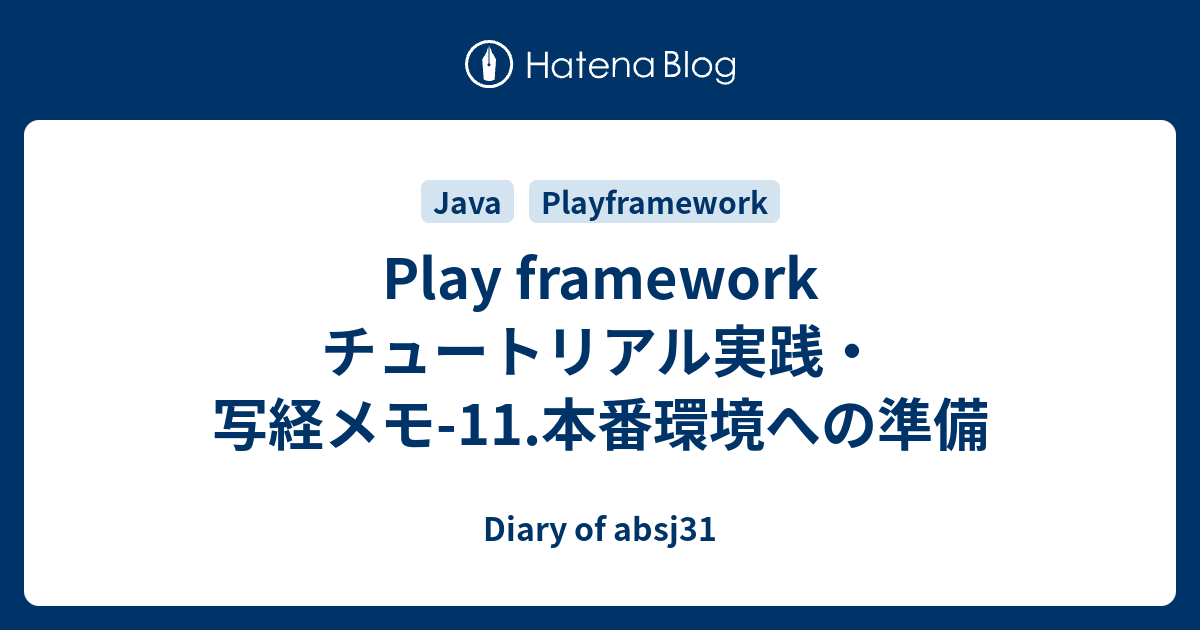 Hatena Blog

Java Playframework

Play framework チュートリアル実践・写経メモ-11.本番環境への準備

Diary of absj31